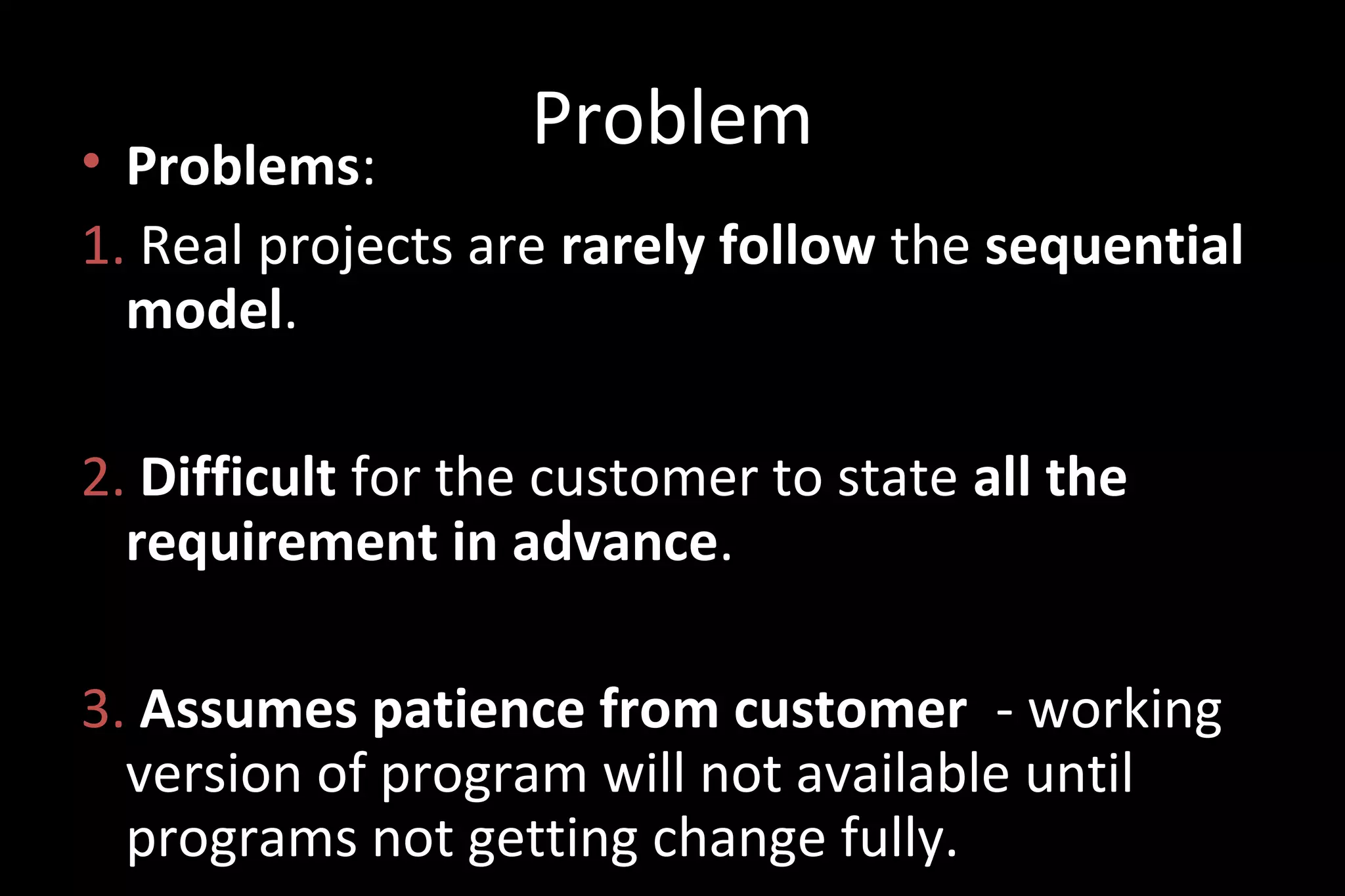 Problem

• Problems:

1. Real projects are rarely follow the sequential model.

2. Difficult for the customer to state all the requirement in advance.

3. Assumes patience from customer - working version of program will not available until programs not getting change fully.